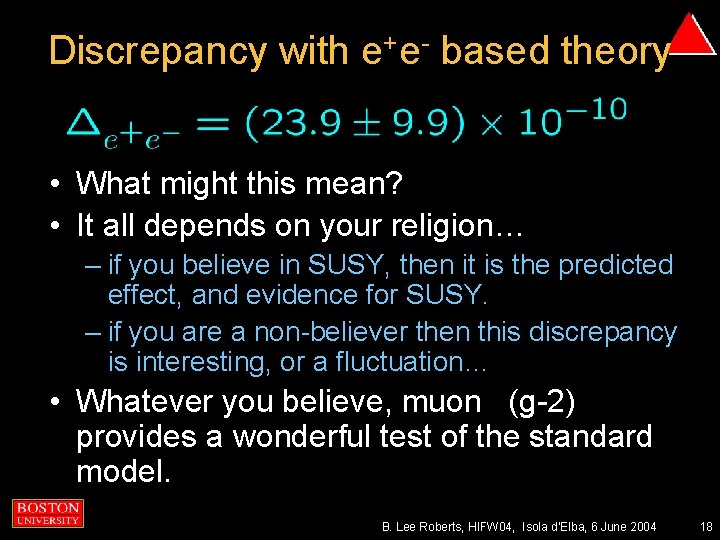 Discrepancy with $e^+e^-$ based theory

$\Delta_{e^+e^-} = (23.9 \pm 9.9) \times 10^{-10}$

• What might this mean?
• It all depends on your religion…
– if you believe in SUSY, then it is the predicted effect, and evidence for SUSY.
– if you are a non-believer then this discrepancy is interesting, or a fluctuation…
• Whatever you believe, muon (g-2) provides a wonderful test of the standard model.

BOSTON UNIVERSITY

B. Lee Roberts, HIFW04, Isola d'Elba, 6 June 2004 18